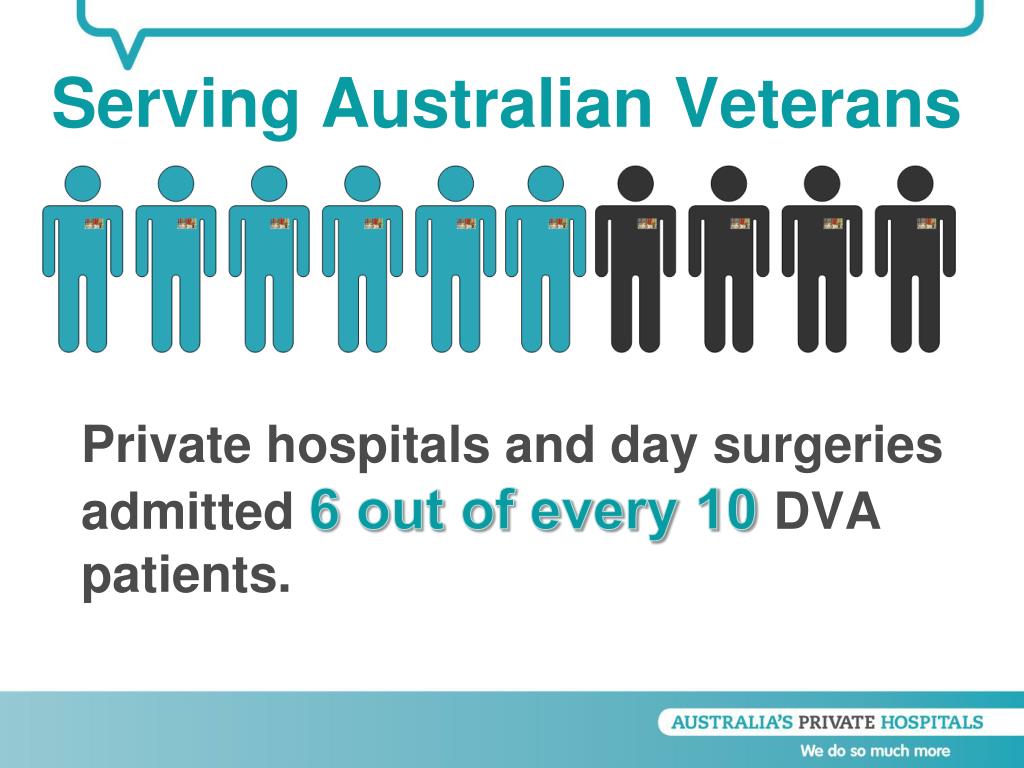 Serving Australian Veterans

Private hospitals and day surgeries admitted 6 out of every 10 DVA patients.

AUSTRALIA'S PRIVATE HOSPITALS
We do so much more